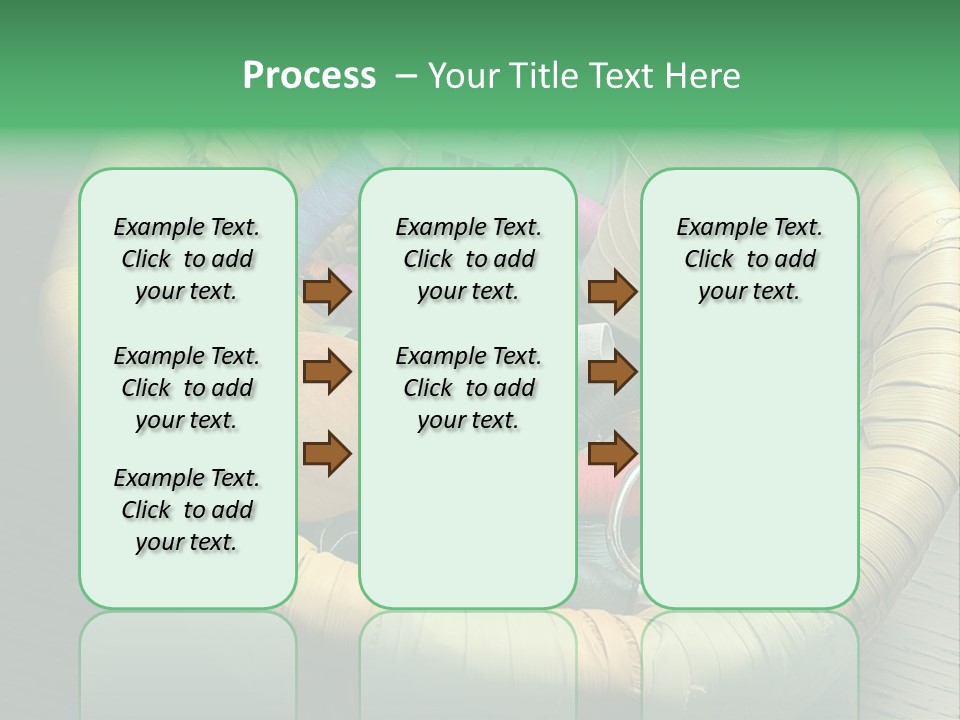 Process – Your Title Text Here

Example Text. Click to add your text.

Example Text. Click to add your text.

Example Text. Click to add your text.

Example Text. Click to add your text.

Example Text. Click to add your text.

Example Text. Click to add your text.